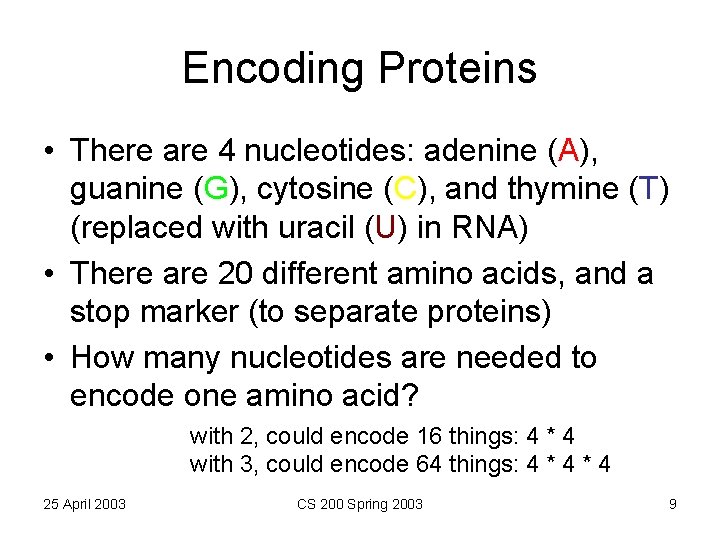 Encoding Proteins

• There are 4 nucleotides: adenine (A), guanine (G), cytosine (C), and thymine (T) (replaced with uracil (U) in RNA)

• There are 20 different amino acids, and a stop marker (to separate proteins)

• How many nucleotides are needed to encode one amino acid?

with 2, could encode 16 things: 4 * 4
with 3, could encode 64 things: 4 * 4 * 4

25 April 2003

CS 200 Spring 2003

9